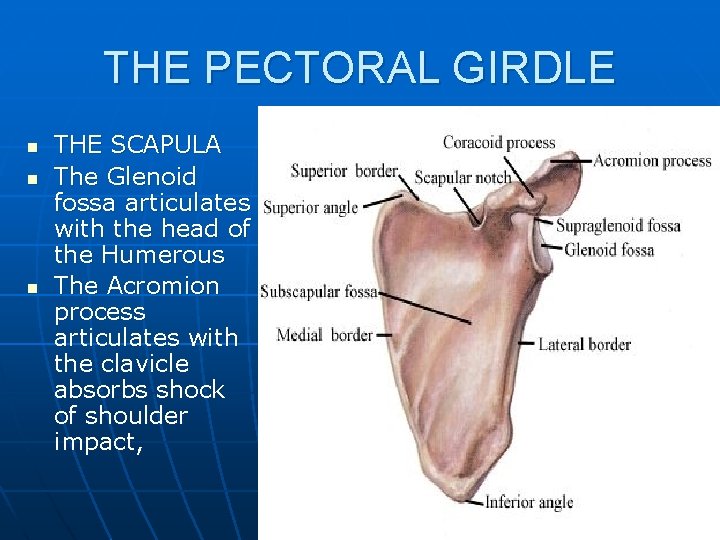 THE PECTORAL GIRDLE

- THE SCAPULA
- The Glenoid fossa articulates with the head of the Humerous
- The Acromion process articulates with the clavicle absorbs shock of shoulder impact,

Coracoid process
Acromion process
Superior border
Scapular notch
Superior angle
Supraglenoid fossa
Glenoid fossa
Subscapular fossa
Medial border
Lateral border
Inferior angle